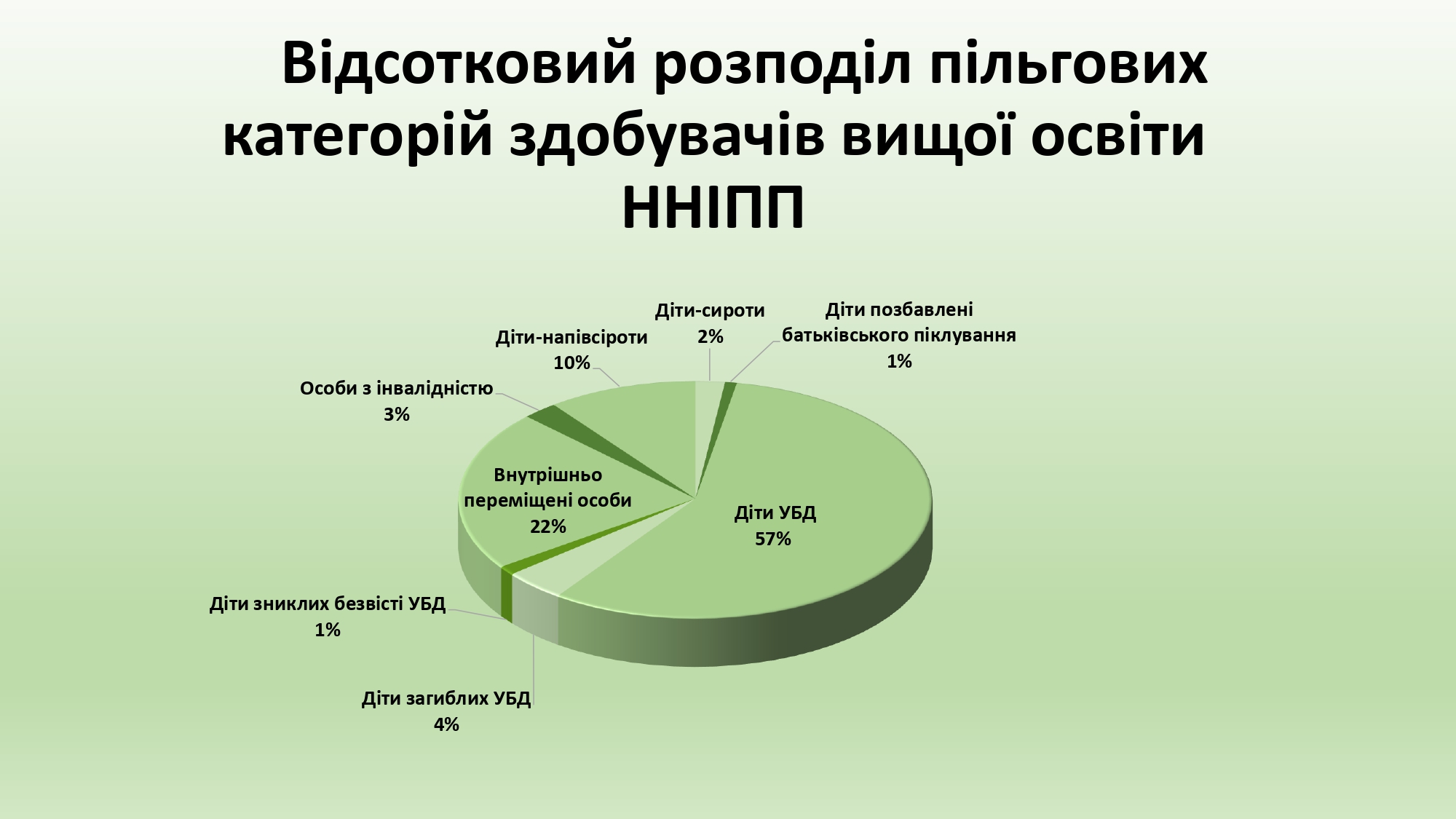 Відсотковий розподіл пільгових категорій здобувачів вищої освіти ННІПП

Діти-сироти
2%

Діти позбавлені батьківського піклування
1%

Діти-напівсироти
10%

Особи з інвалідністю
3%

Внутрішньо переміщені особи
22%

Діти УБД
57%

Діти зниклих безвісті УБД
1%

Діти загиблих УБД
4%